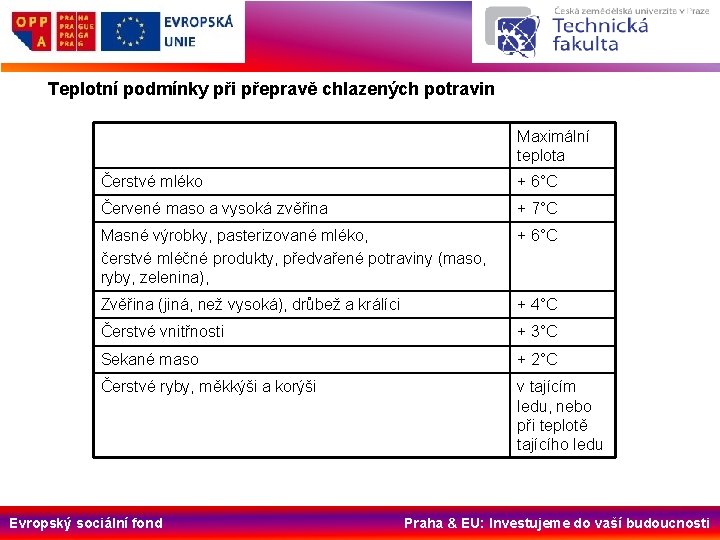 OPP A PRA HA PRA GUE PRA GA PRA G

EVROPSKÁ UNIE

Česká zemědělská univerzita v Praze
Technická fakulta

Teplotní podmínky při přepravě chlazených potravin

| | Maximální teplota |
|---|---|
| Čerstvé mléko | + 6°C |
| Červené maso a vysoká zvěřina | + 7°C |
| Masné výrobky, pasterizované mléko, čerstvé mléčné produkty, předvařené potraviny (maso, ryby, zelenina), | + 6°C |
| Zvěřina (jiná, než vysoká), drůbež a králíci | + 4°C |
| Čerstvé vnitřnosti | + 3°C |
| Sekané maso | + 2°C |
| Čerstvé ryby, měkkýši a korýši | v tajícím ledu, nebo při teplotě tajícího ledu |

Evropský sociální fond

Praha & EU: Investujeme do vaší budoucnosti